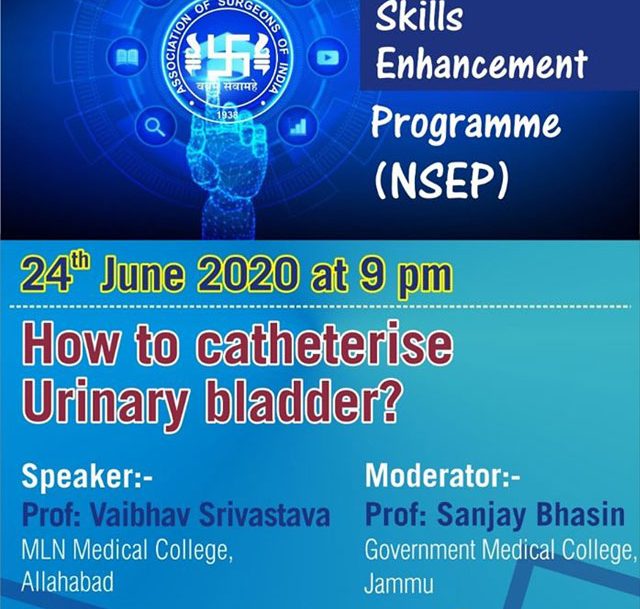 ASSOCIATION OF SURGEONS OF INDIA
वयम् सेवामहे
1938

Skills Enhancement Programme (NSEP)

24$^{th}$ June 2020 at 9 pm

How to catheterise Urinary bladder?

Speaker:-
Prof: Vaibhav Srivastava
MLN Medical College, Allahabad

Moderator:-
Prof: Sanjay Bhasin
Government Medical College, Jammu